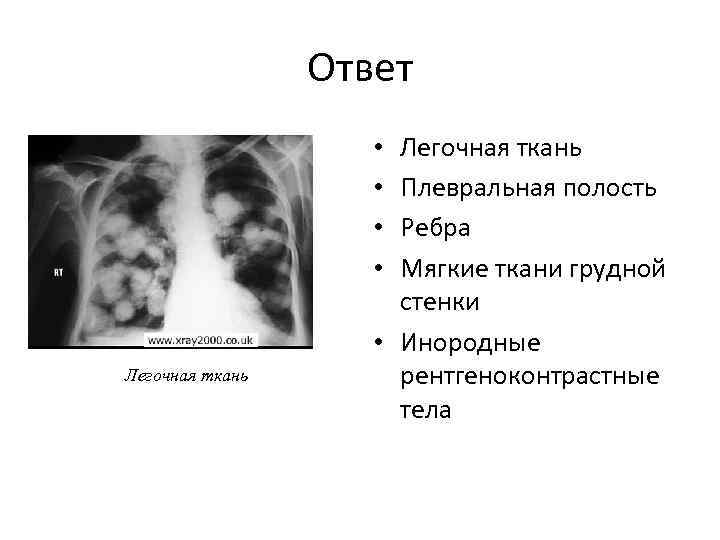 Ответ

RT

www.xray2000.co.uk

Легочная ткань

• Легочная ткань
• Плевральная полость
• Ребра
• Мягкие ткани грудной стенки
• Инородные рентгеноконтрастные тела